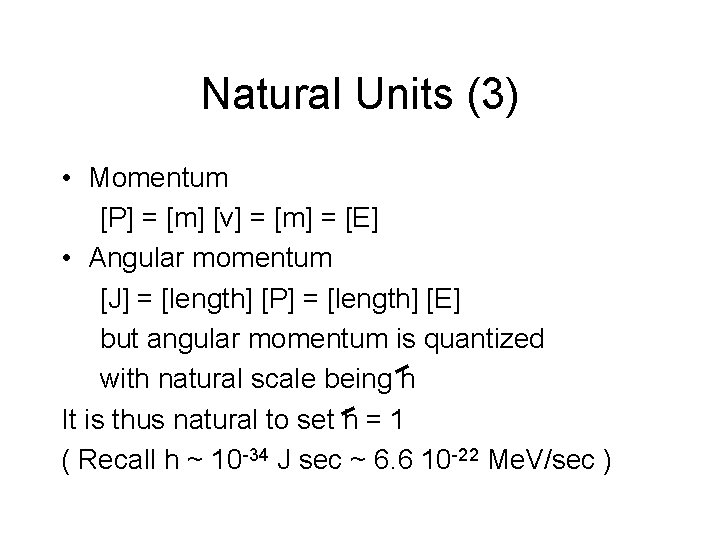 Natural Units (3)

• Momentum

[P] = [m] [v] = [m] = [E]

• Angular momentum

[J] = [length] [P] = [length] [E]

but angular momentum is quantized with natural scale being $\hbar$

It is thus natural to set $\hbar$ = 1

( Recall h ~ $10^{-34}$ J sec ~ 6.6 $10^{-22}$ MeV/sec )